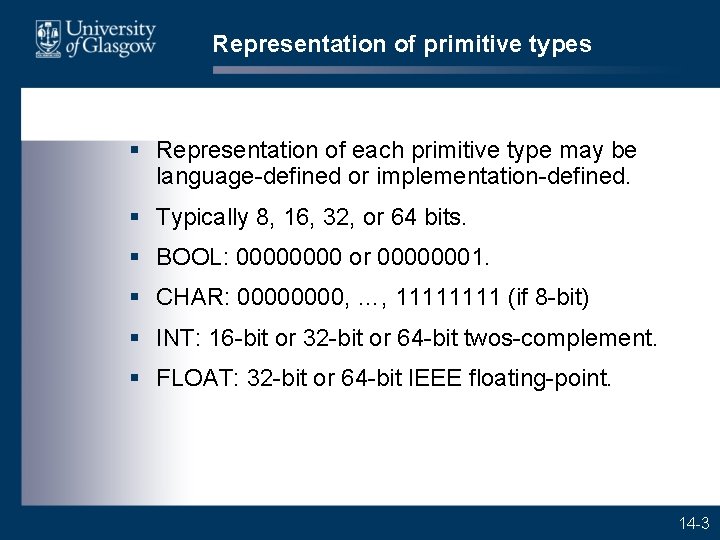 University of Glasgow

Representation of primitive types

▪ Representation of each primitive type may be language-defined or implementation-defined.

▪ Typically 8, 16, 32, or 64 bits.

▪ BOOL: 00000000 or 00000001.

▪ CHAR: 00000000, …, 11111111 (if 8-bit)

▪ INT: 16-bit or 32-bit or 64-bit twos-complement.

▪ FLOAT: 32-bit or 64-bit IEEE floating-point.

14-3